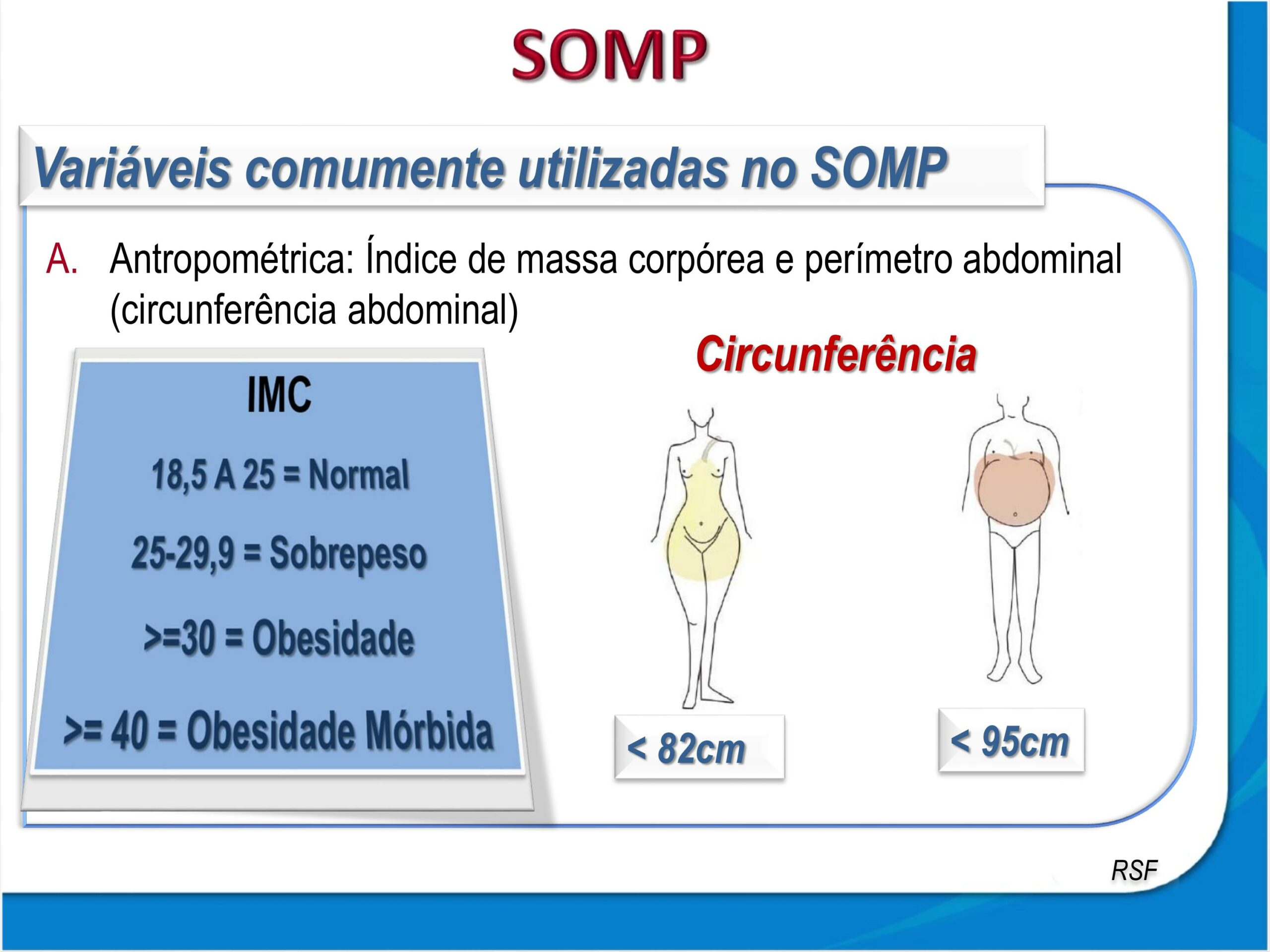 SOMP

Variáveis comumente utilizadas no SOMP

A. Antropométrica: Índice de massa corpórea e perímetro abdominal (circunferência abdominal)

IMC

18,5 A 25 = Normal

25-29,9 = Sobrepeso

>=30 = Obesidade

>= 40 = Obesidade Mórbida

Circunferência

< 82cm

< 95cm

RSF